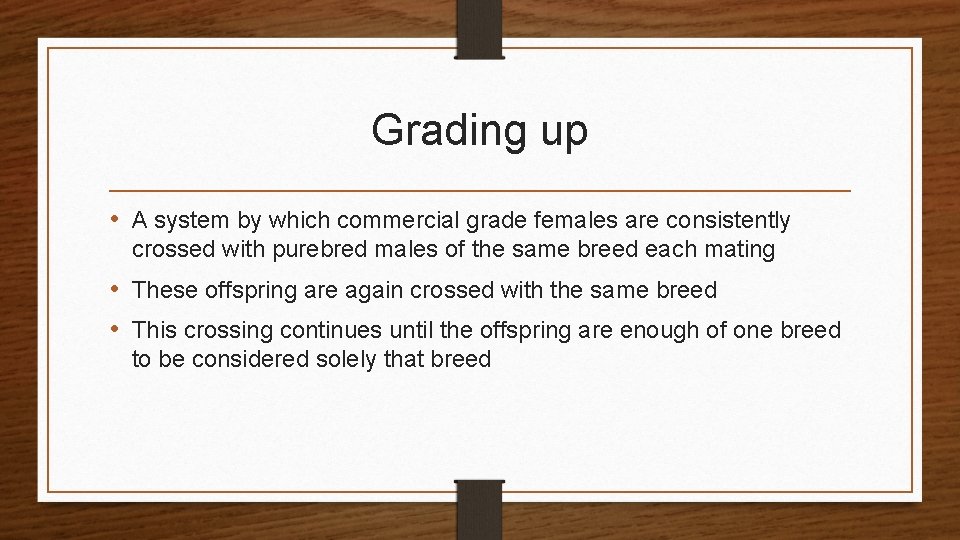 Grading up

• A system by which commercial grade females are consistently crossed with purebred males of the same breed each mating
• These offspring are again crossed with the same breed
• This crossing continues until the offspring are enough of one breed to be considered solely that breed